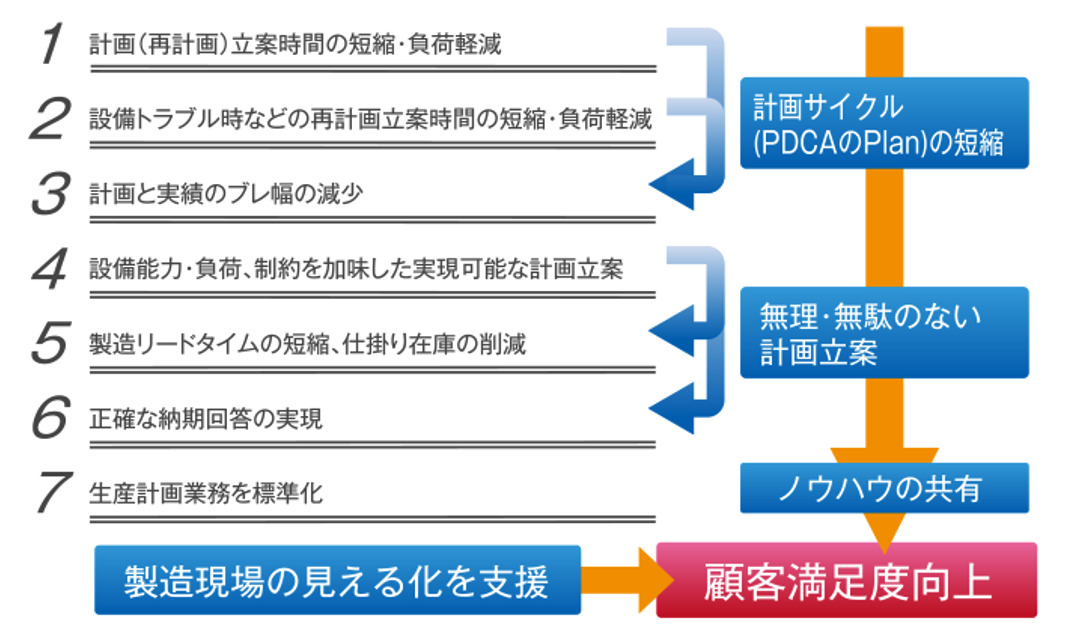 1 計画（再計画）立案時間の短縮・負荷軽減

2 設備トラブル時などの再計画立案時間の短縮・負荷軽減

3 計画と実績のブレ幅の減少

4 設備能力・負荷、制約を加味した実現可能な計画立案

5 製造リードタイムの短縮、仕掛り在庫の削減

6 正確な納期回答の実現

7 生産計画業務を標準化

計画サイクル (PDCAのPlan)の短縮

無理・無駄のない計画立案

ノウハウの共有

製造現場の見える化を支援

顧客満足度向上